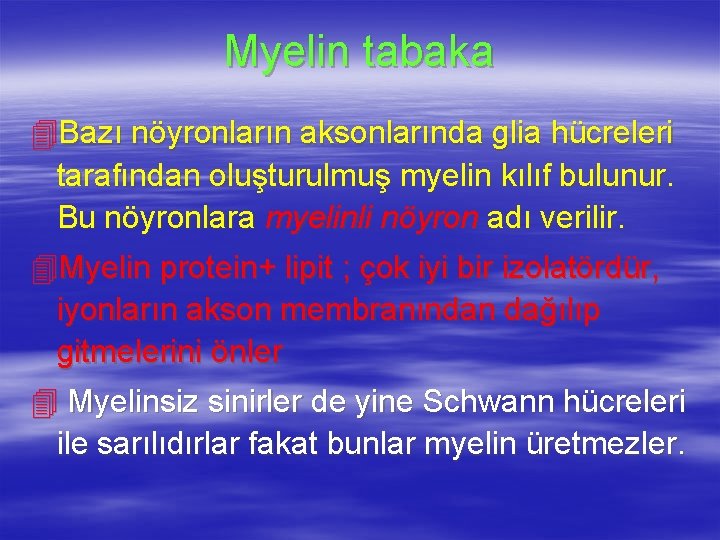 Myelin tabaka

Bazı nöyronların aksonlarında glia hücreleri tarafından oluşturulmuş myelin kılıf bulunur. Bu nöyronlara myelinli nöyron adı verilir.

Myelin protein+ lipit ; çok iyi bir izolatördür, iyonların akson membranından dağılıp gitmelerini önler

Myelinsiz sinirler de yine Schwann hücreleri ile sarılıdırlar fakat bunlar myelin üretmezler.